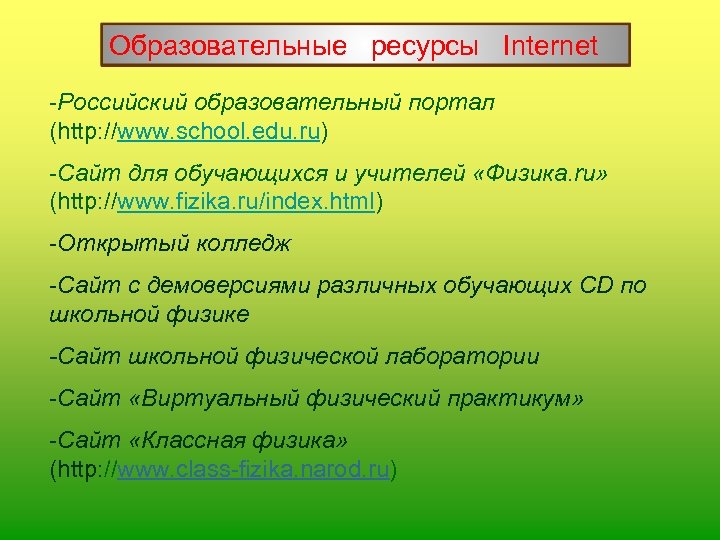 Образовательные ресурсы Internet

-Российский образовательный портал (http://www.school.edu.ru)

-Сайт для обучающихся и учителей «Физика.ru» (http://www.fizika.ru/index.html)

-Открытый колледж

-Сайт с демоверсиями различных обучающих CD по школьной физике

-Сайт школьной физической лаборатории

-Сайт «Виртуальный физический практикум»

-Сайт «Классная физика» (http://www.class-fizika.narod.ru)